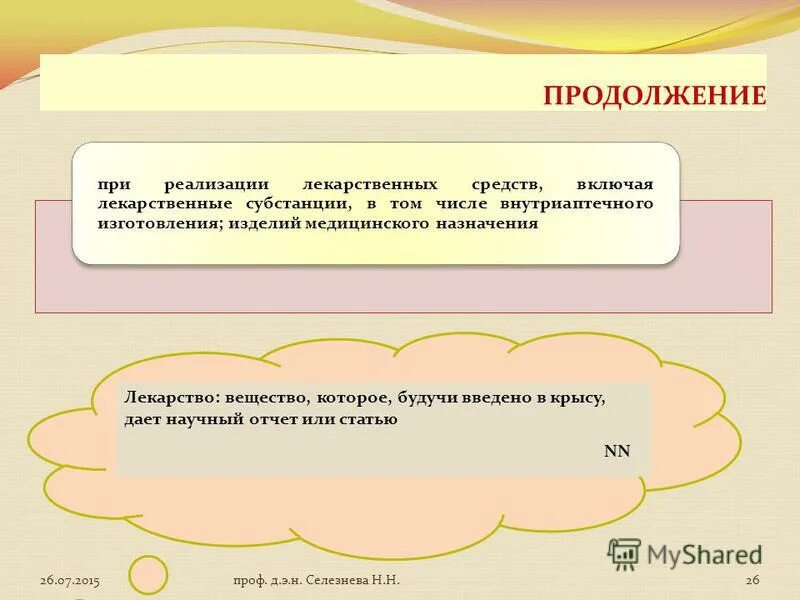 ПРОДОЛЖЕНИЕ

при реализации лекарственных средств, включая лекарственные субстанции, в том числе внутриаптечного изготовления; изделий медицинского назначения

Лекарство: вещество, которое, будучи введено в крысу, дает научный отчет или статью

NN

MyShared

26.07.2015

проф. д.э.н. Селезнева Н.Н.

26